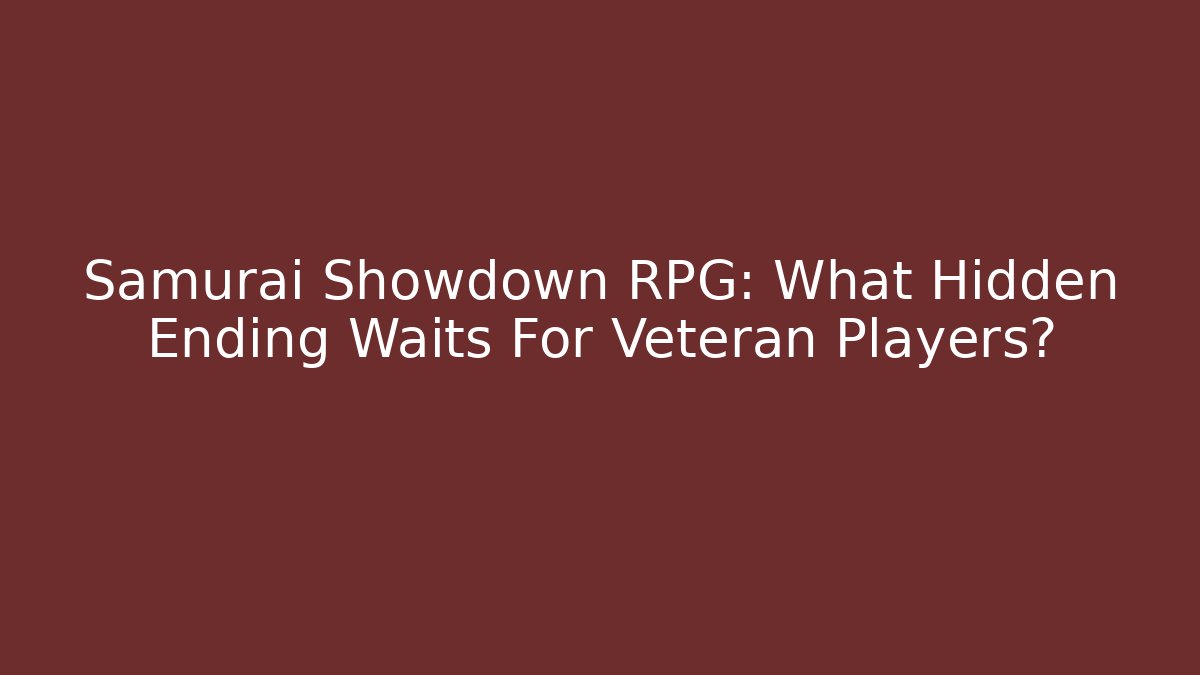 Samurai Showdown RPG: What Hidden Ending Waits For Veteran Players?